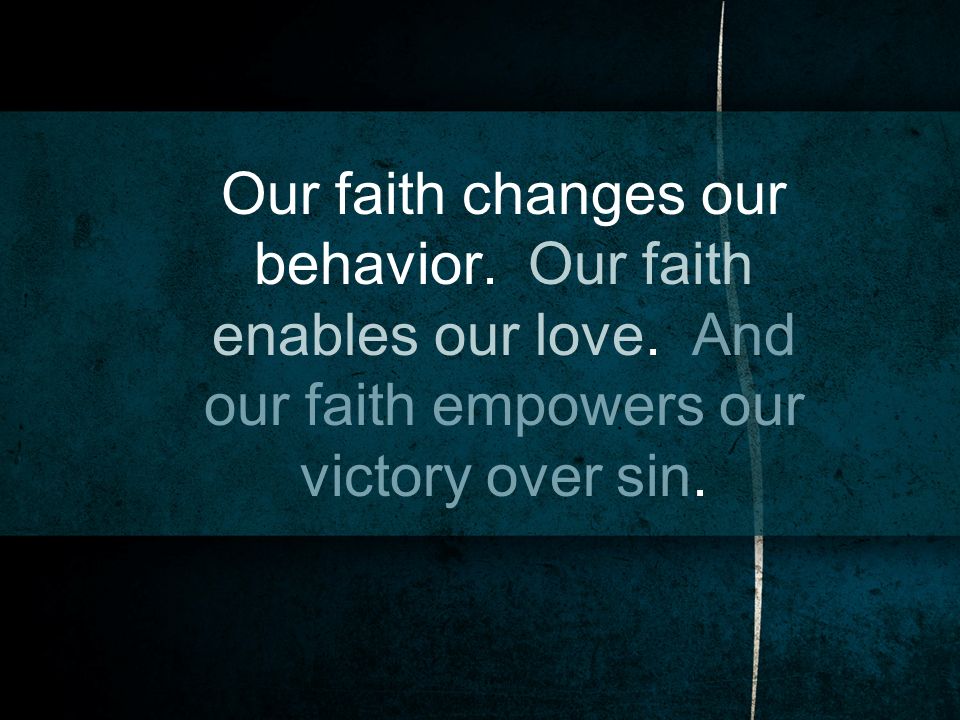 Our faith changes our behavior. Our faith enables our love. And our faith empowers our victory over sin.